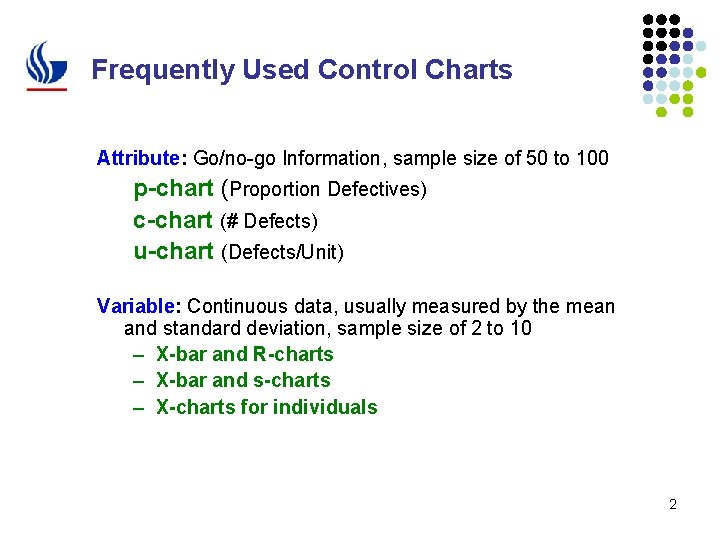 Frequently Used Control Charts

Attribute: Go/no-go Information, sample size of 50 to 100

p-chart (Proportion Defectives)

c-chart (# Defects)

u-chart (Defects/Unit)

Variable: Continuous data, usually measured by the mean and standard deviation, sample size of 2 to 10

– X-bar and R-charts

– X-bar and s-charts

– X-charts for individuals

2